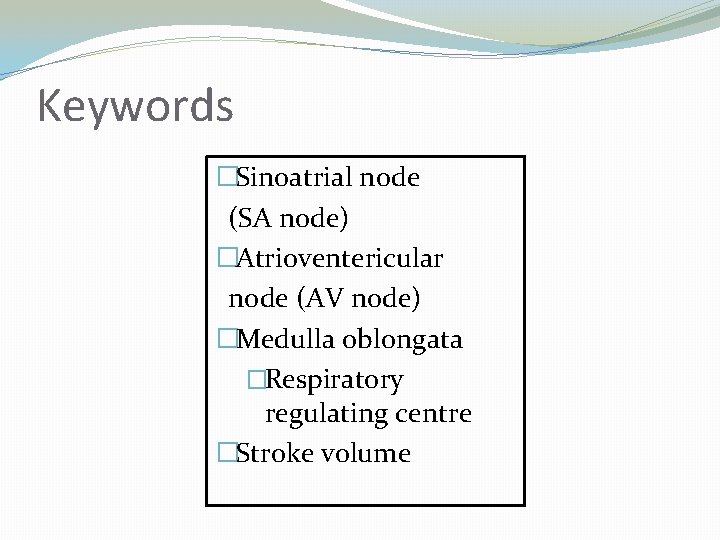 Keywords

□Sinoatrial node (SA node)

□Atrioventericular node (AV node)

□Medulla oblongata

□Respiratory regulating centre

□Stroke volume